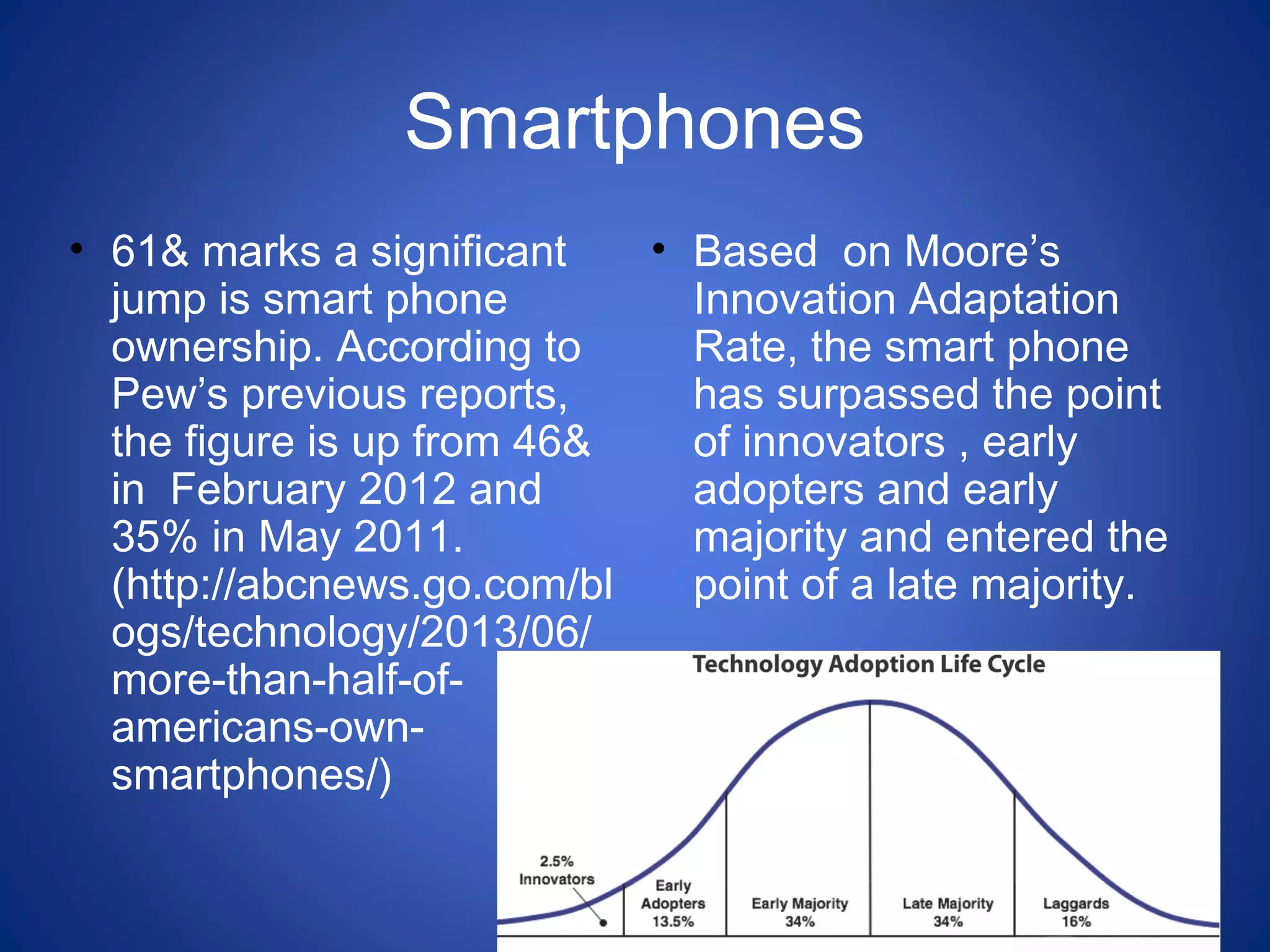 Smartphones

• 61& marks a significant jump is smart phone ownership. According to Pew's previous reports, the figure is up from 46& in February 2012 and 35% in May 2011. (http://abcnews.go.com/blogs/technology/2013/06/more-than-half-of-americans-own-smartphones/)

• Based on Moore's Innovation Adaptation Rate, the smart phone has surpassed the point of innovators , early adopters and early majority and entered the point of a late majority.

Technology Adoption Life Cycle

2.5% Innovators

Early Adopters 13.5%

Early Majority 34%

Late Majority 34%

Laggards 16%